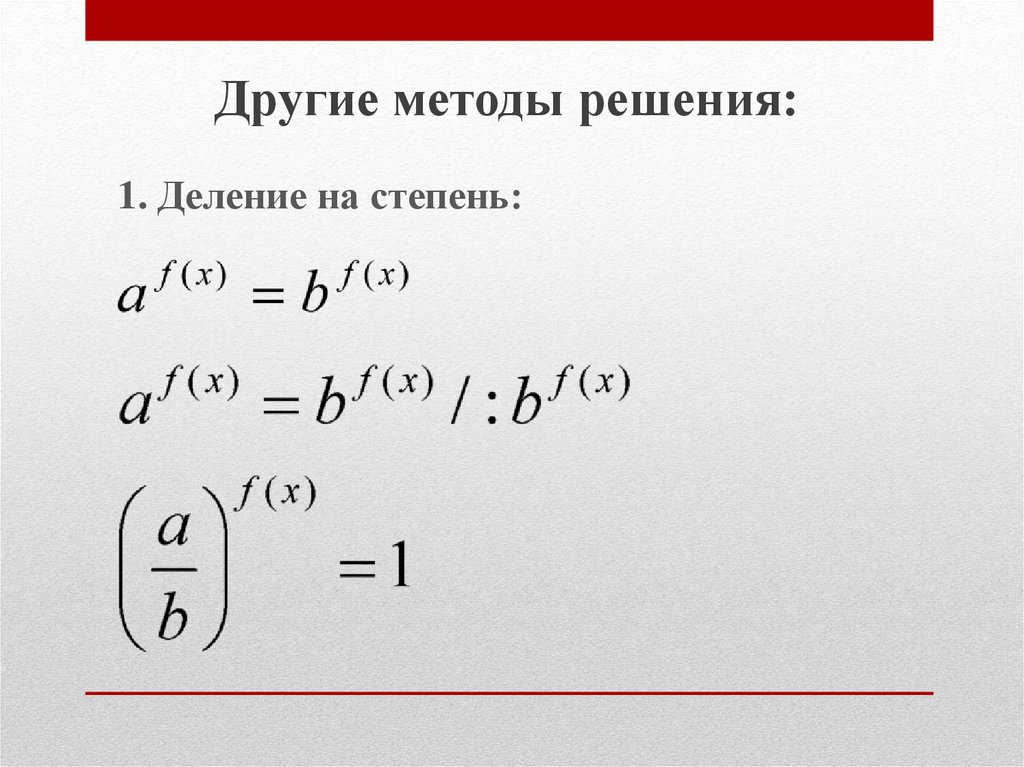 Другие методы решения:

1. Деление на степень:

$a^{f(x)} = b^{f(x)}$

$a^{f(x)} = b^{f(x)} / : b^{f(x)}$

$\left(\frac{a}{b}\right)^{f(x)} = 1$